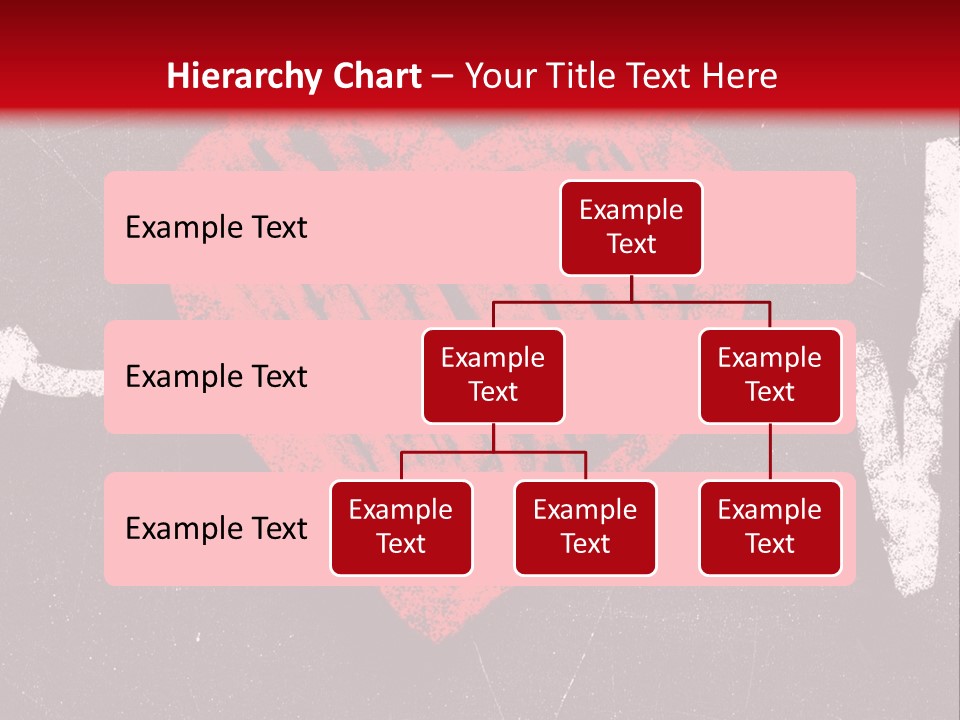 Hierarchy Chart – Your Title Text Here

Example Text

Example Text

Example Text

Example Text

Example Text

Example Text

Example Text

Example Text

Example Text